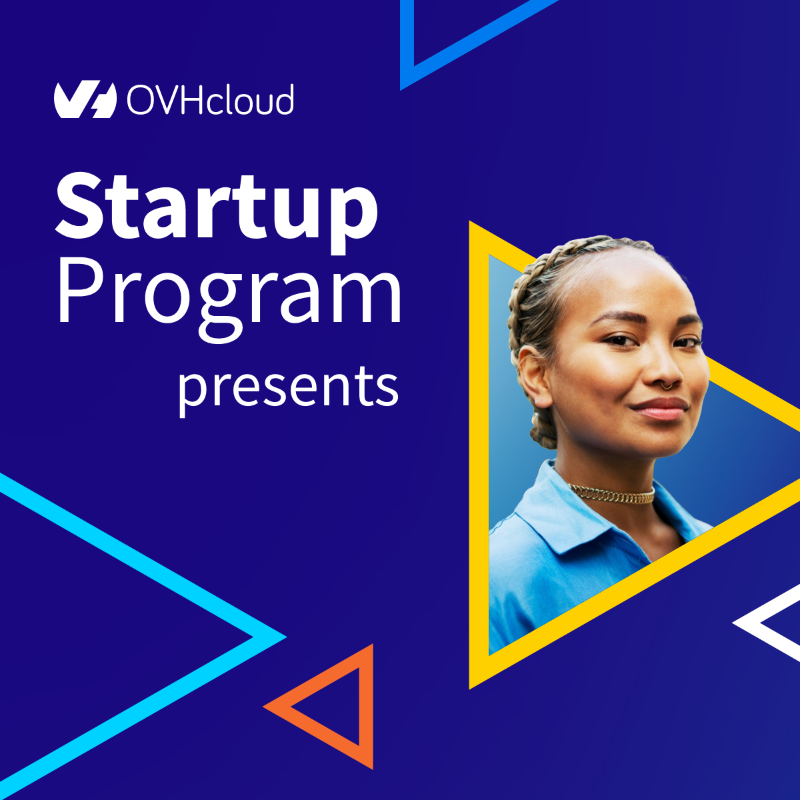 OVHcloud

Startup Program presents